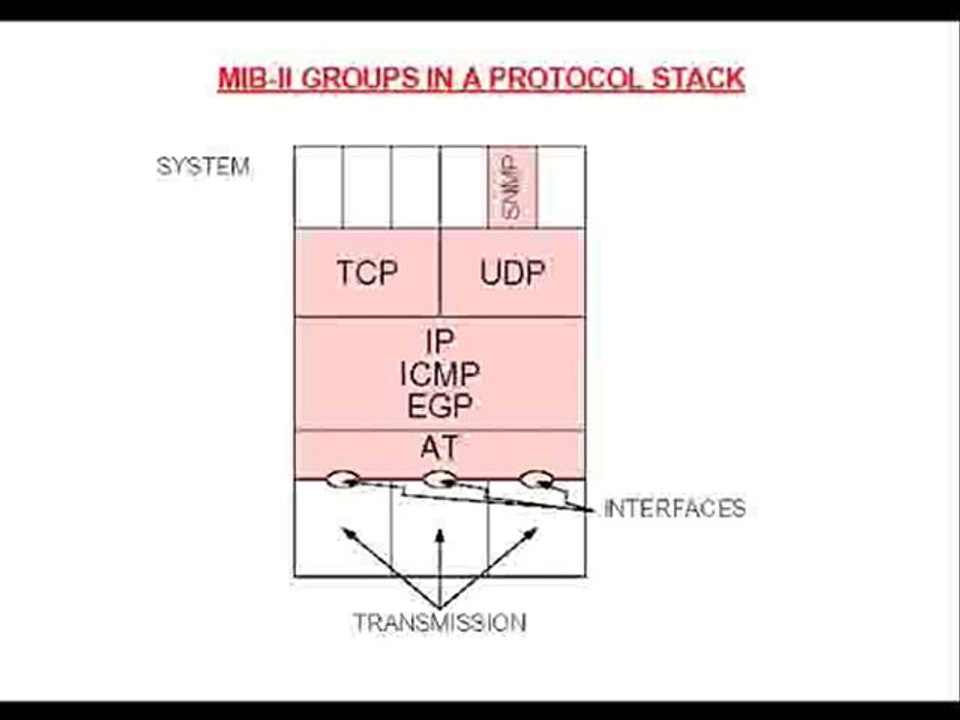 MIB-II GROUPS IN A PROTOCOL STACK

SYSTEM

SNMP

TCP

UDP

IP
ICMP
EGP

AT

INTERFACES

TRANSMISSION